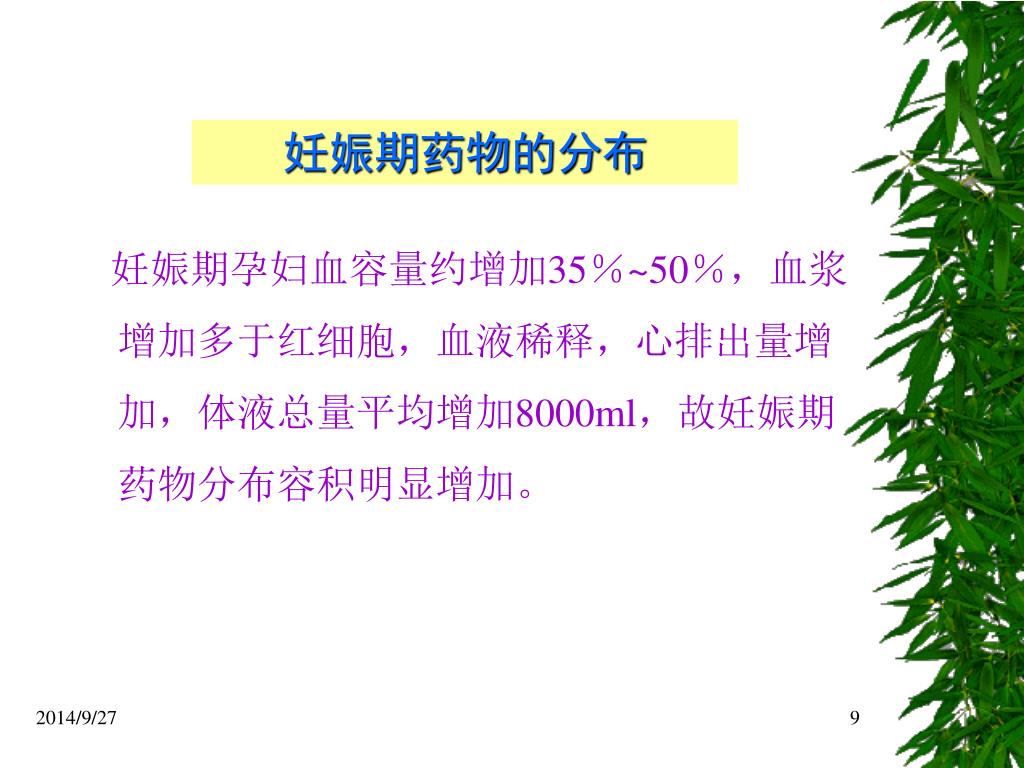 妊娠期药物的分布

妊娠期孕妇血容量约增加35％~50％，血浆增加多于红细胞，血液稀释，心排出量增加，体液总量平均增加8000ml，故妊娠期药物分布容积明显增加。

2014/9/27

9